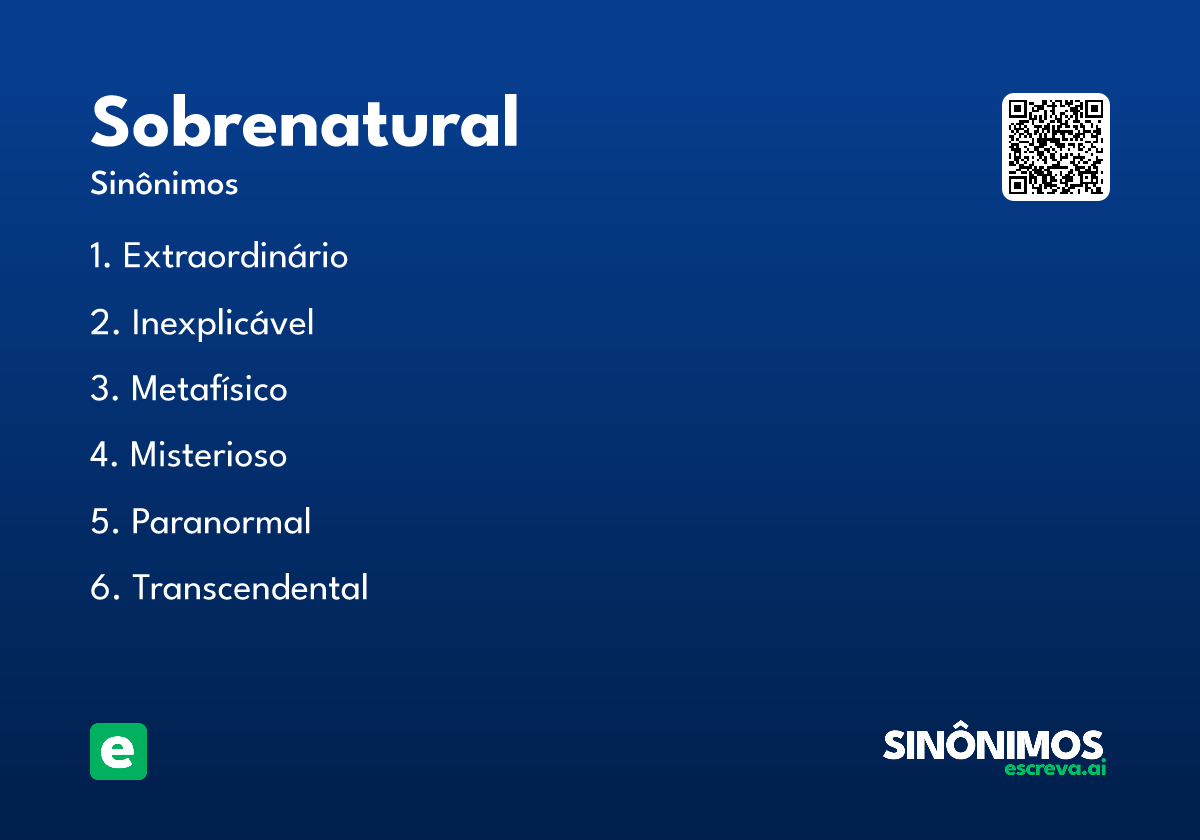 Sobrenatural
Sinônimos

1. Extraordinário

2. Inexplicável

3. Metafísico

4. Misterioso

5. Paranormal

6. Transcendental

e

SINÔNIMOS
escreva.ai